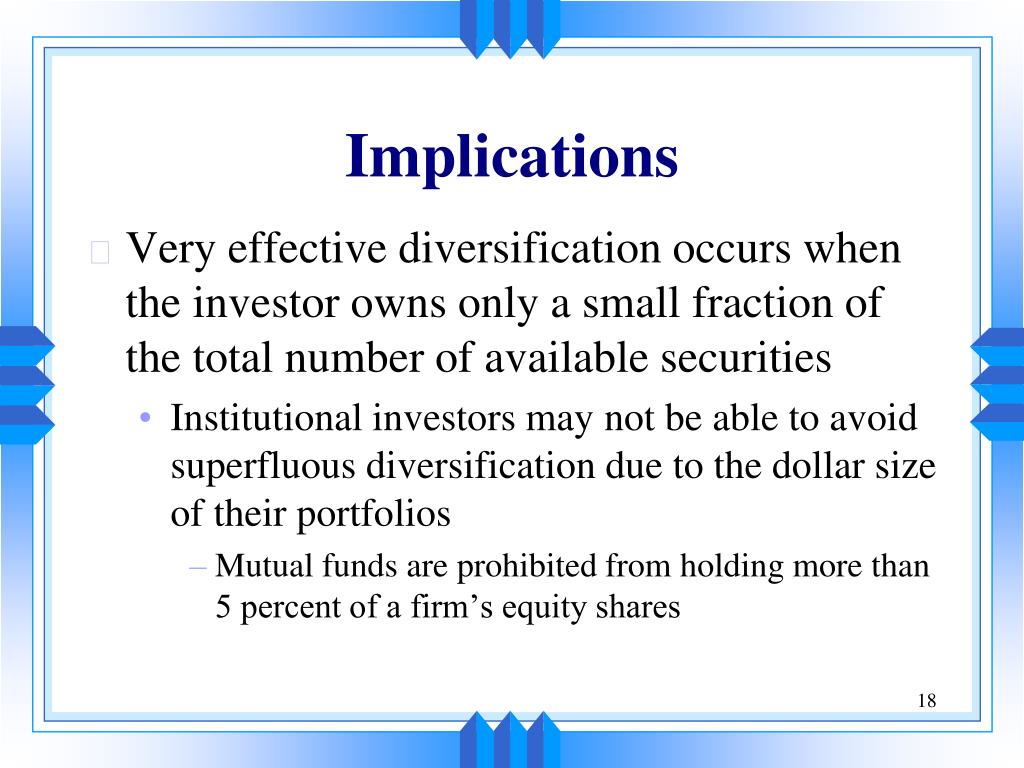 Implications

Very effective diversification occurs when the investor owns only a small fraction of the total number of available securities

• Institutional investors may not be able to avoid superfluous diversification due to the dollar size of their portfolios

– Mutual funds are prohibited from holding more than 5 percent of a firm’s equity shares

18